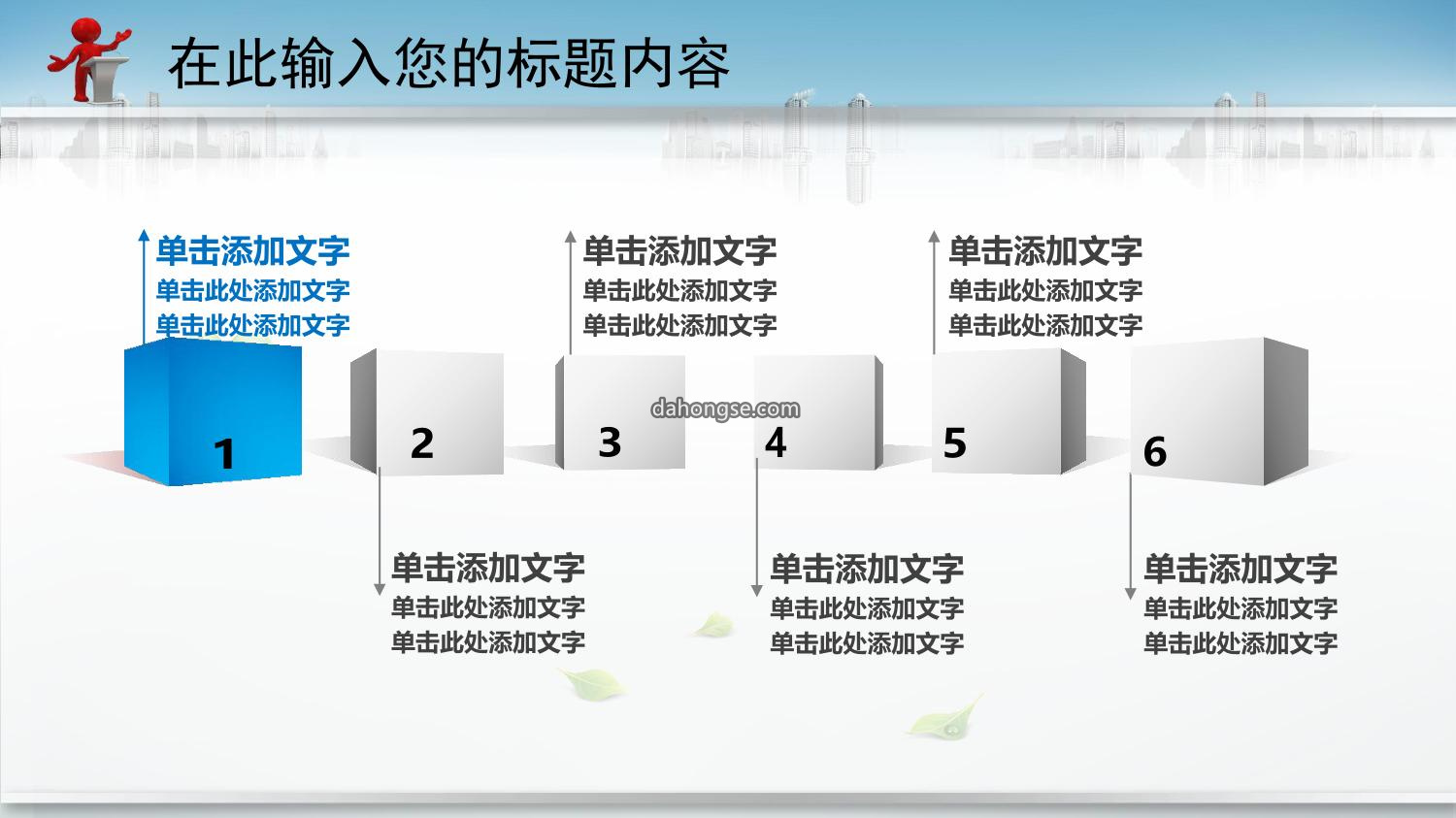 在此输入您的标题内容

单击添加文字
单击此处添加文字
单击此处添加文字

单击添加文字
单击此处添加文字
单击此处添加文字

单击添加文字
单击此处添加文字
单击此处添加文字

dahongse.com

1

2

3

4

5

6

单击添加文字
单击此处添加文字
单击此处添加文字

单击添加文字
单击此处添加文字
单击此处添加文字

单击添加文字
单击此处添加文字
单击此处添加文字